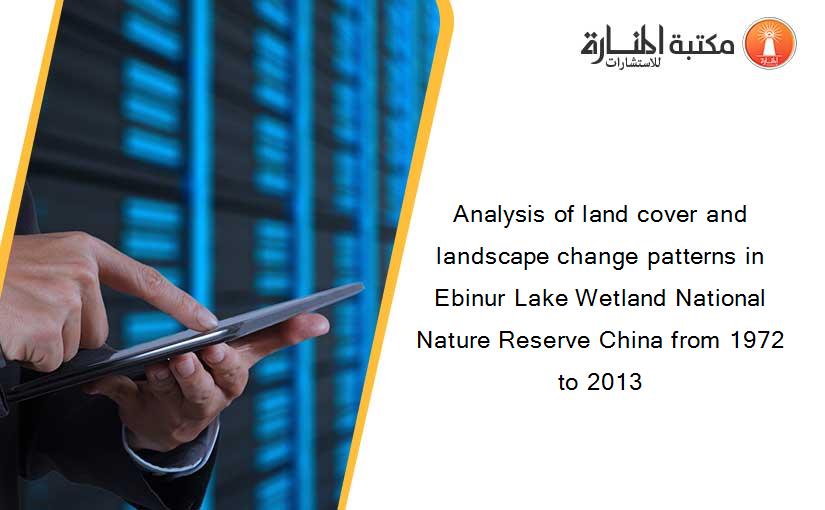 مكتبة المنارة للاستشارات

Analysis of land cover and landscape change patterns in Ebinur Lake Wetland National Nature Reserve China from 1972 to 2013